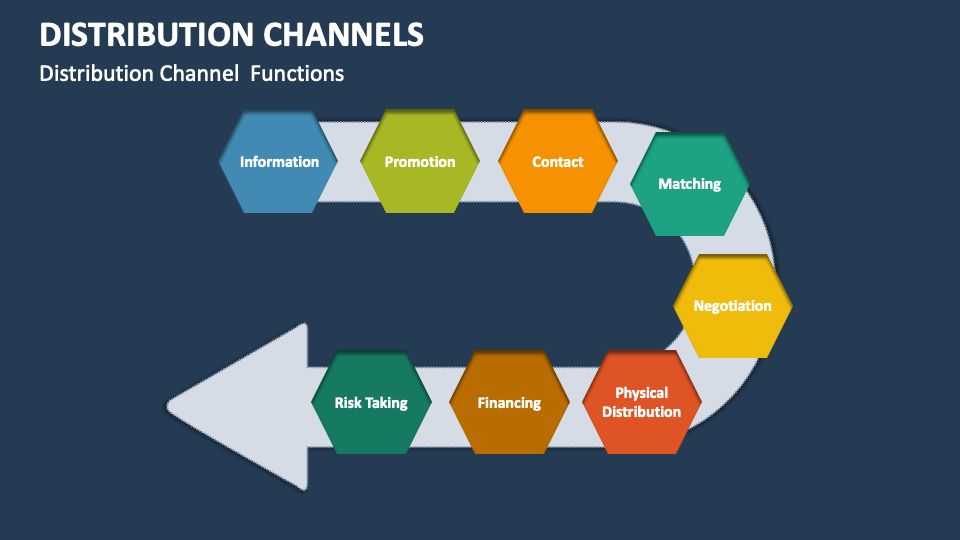 DISTRIBUTION CHANNELS

Distribution Channel  Functions

Information

Promotion

Contact

Matching

Negotiation

Physical Distribution

Financing

Risk Taking